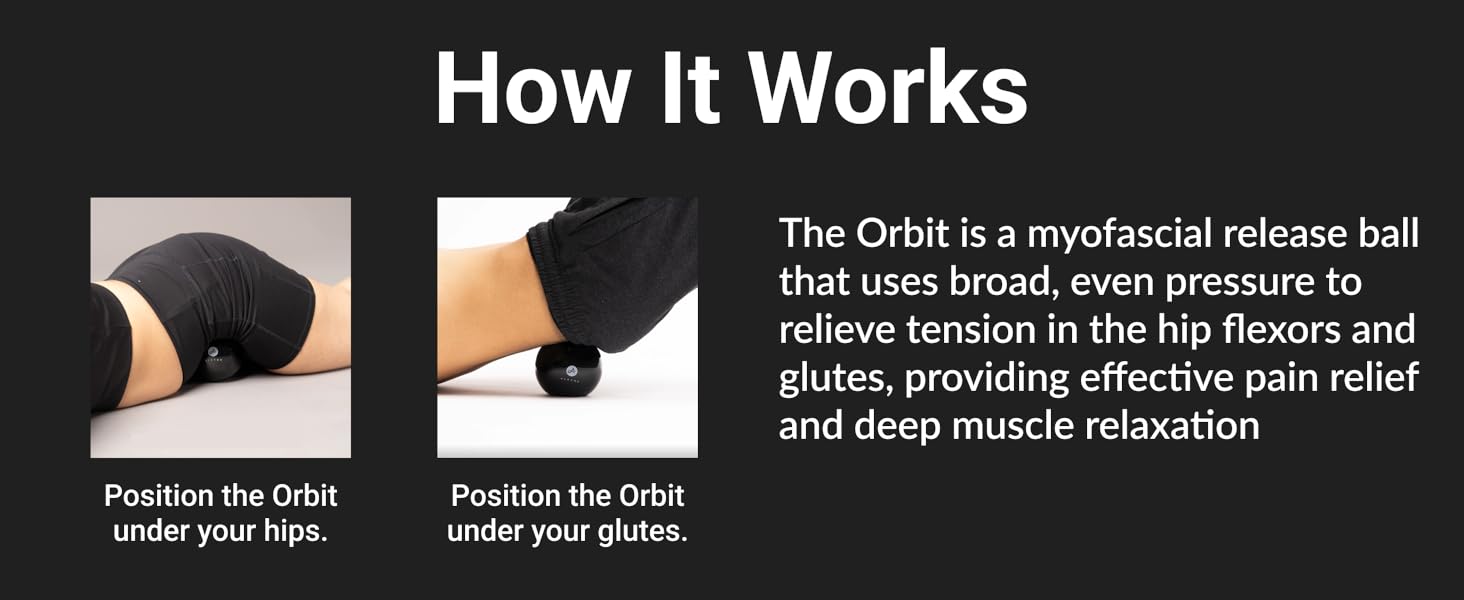 How It Works

Position the Orbit under your hips.

Position the Orbit under your glutes.

The Orbit is a myofascial release ball that uses broad, even pressure to relieve tension in the hip flexors and glutes, providing effective pain relief and deep muscle relaxation